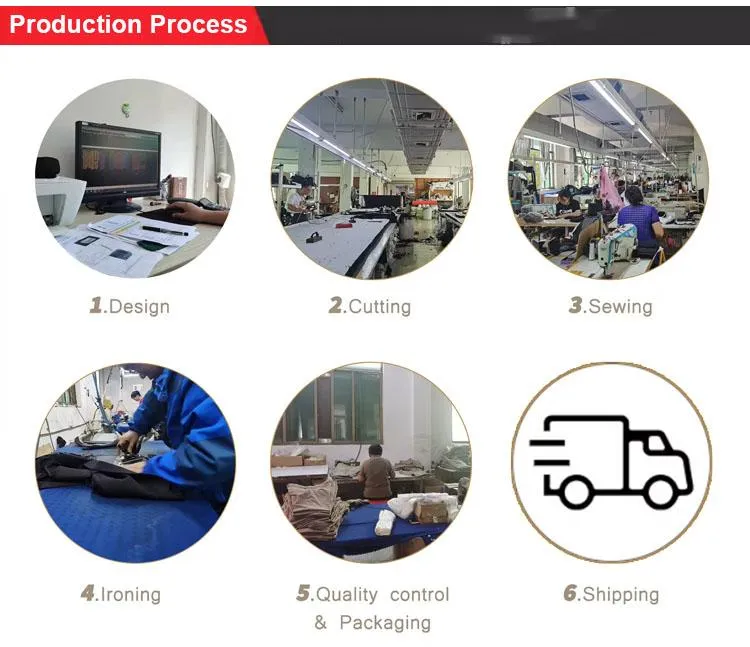 Production Process

1.Design

2.Cutting

3.Sewing

4.Ironing

5.Quality control & Packaging

6.Shipping